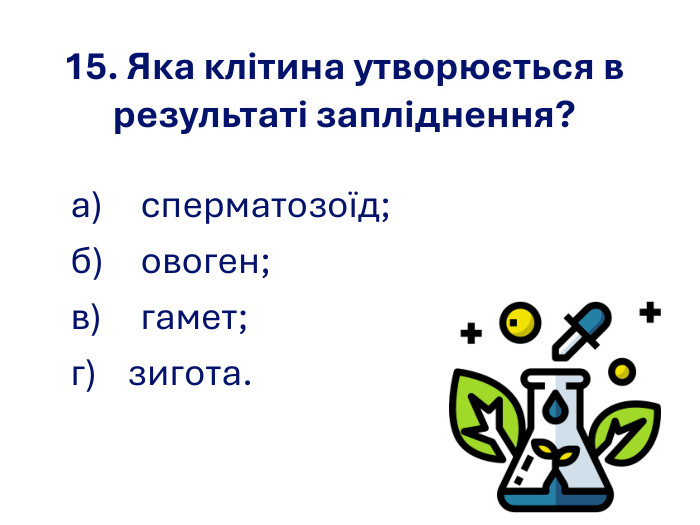 15. Яка клітина утворюється в результаті запліднення?

а) сперматозоїд;
б) овоген;
в) гамет;
г) зигота.